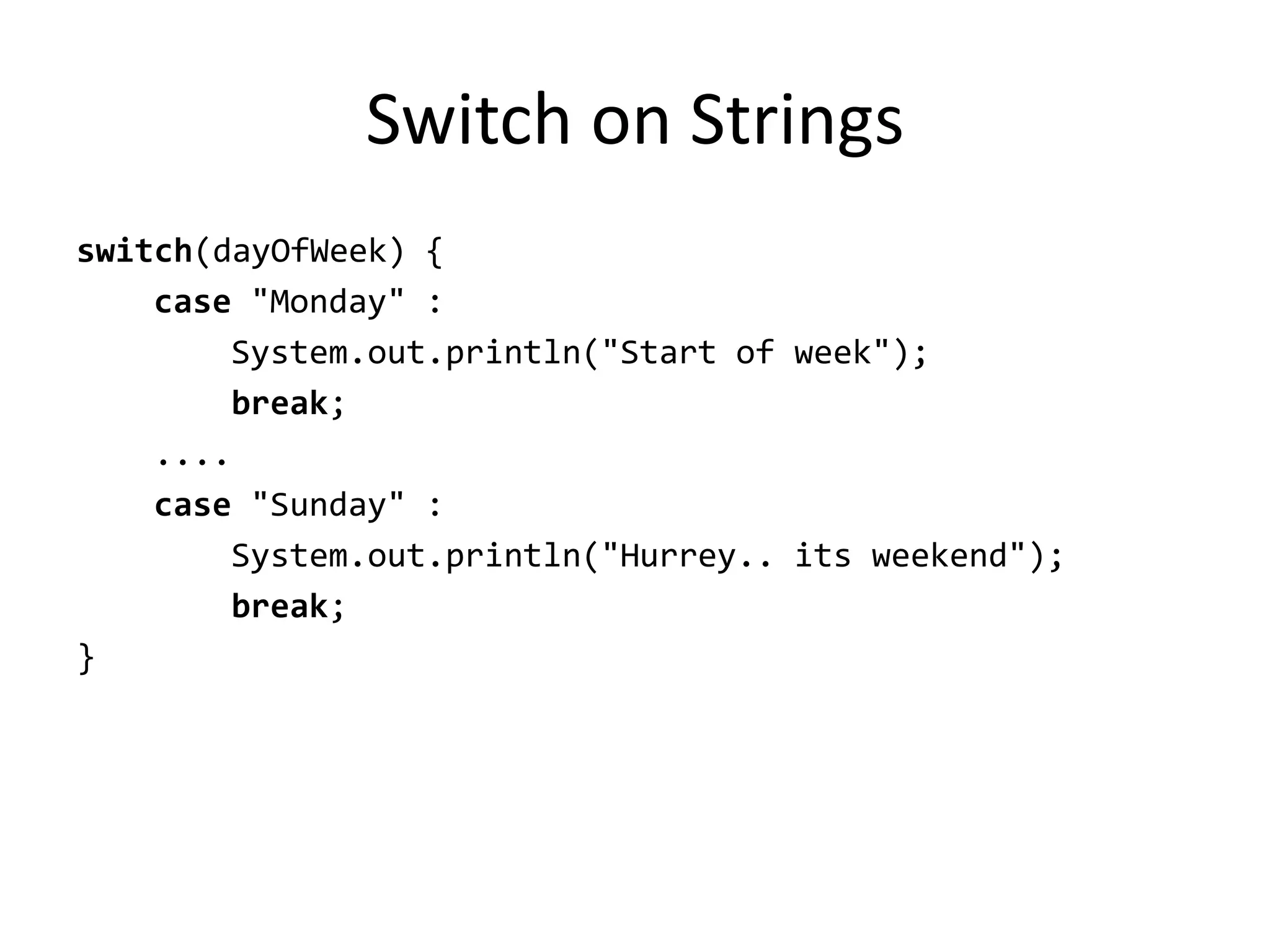 Switch on Strings

switch(dayOfWeek) {
    case "Monday" :
        System.out.println("Start of week");
        break;
    ....
    case "Sunday" :
        System.out.println("Hurrey.. its weekend");
        break;
}